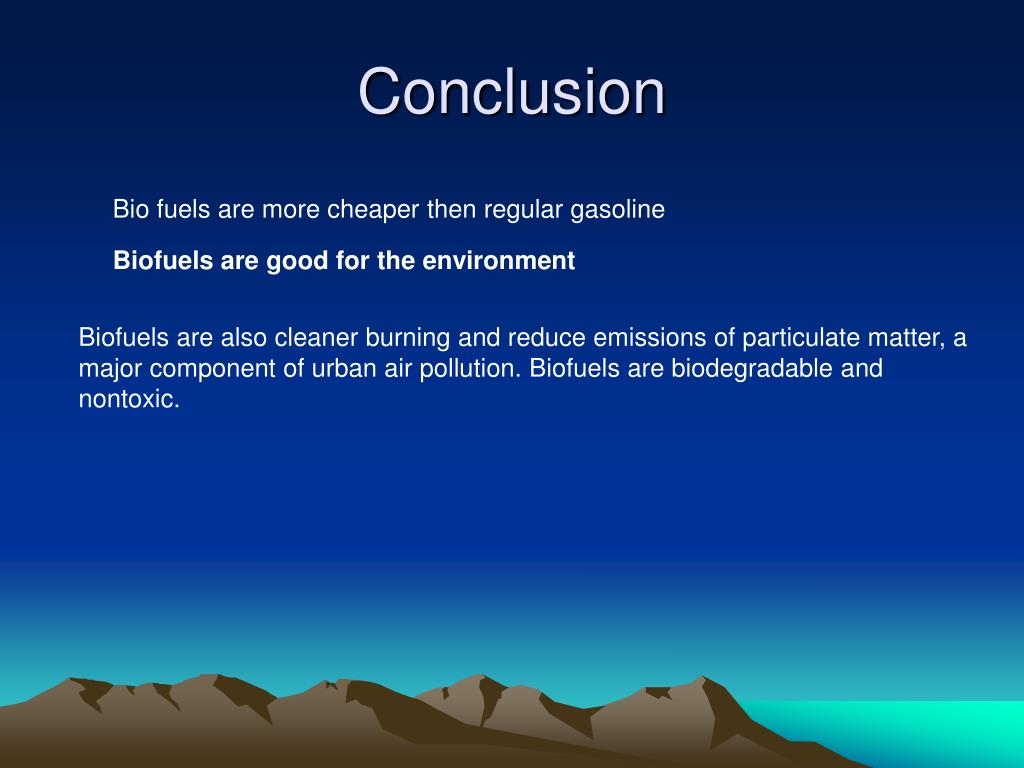 Conclusion

Bio fuels are more cheaper then regular gasoline

Biofuels are good for the environment

Biofuels are also cleaner burning and reduce emissions of particulate matter, a major component of urban air pollution. Biofuels are biodegradable and nontoxic.